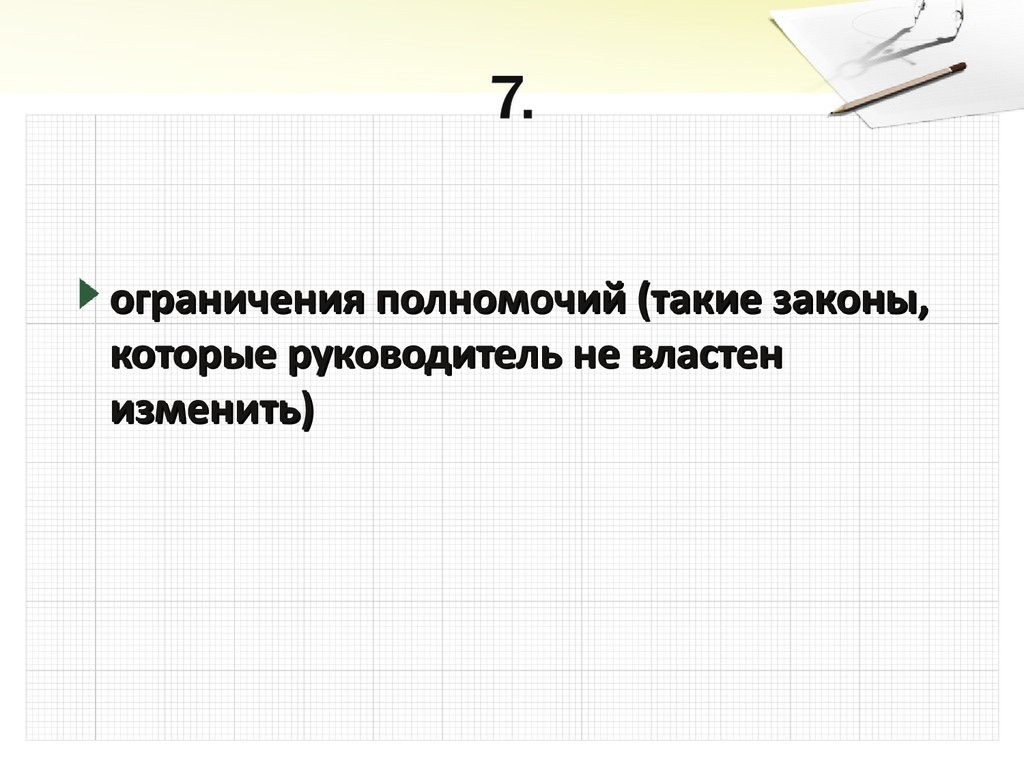 7.

ограничения полномочий (такие законы, которые руководитель не властен изменить)